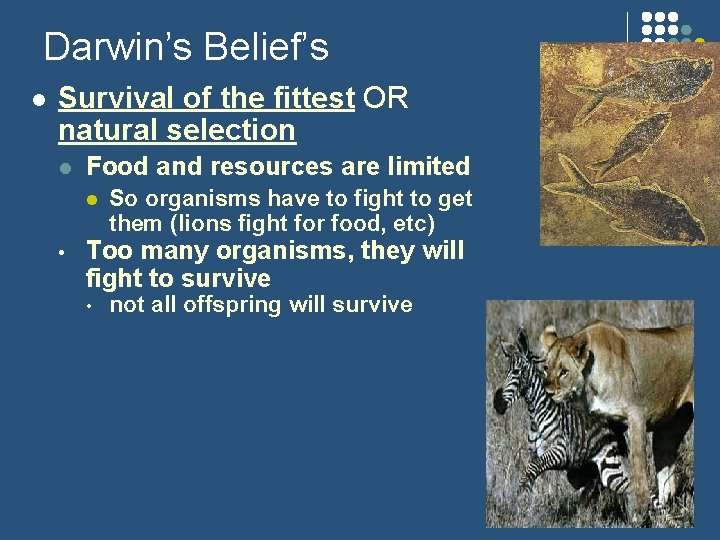 Darwin's Belief's

• Survival of the fittest OR natural selection

• Food and resources are limited

• So organisms have to fight to get them (lions fight for food, etc)

• Too many organisms, they will fight to survive

• not all offspring will survive